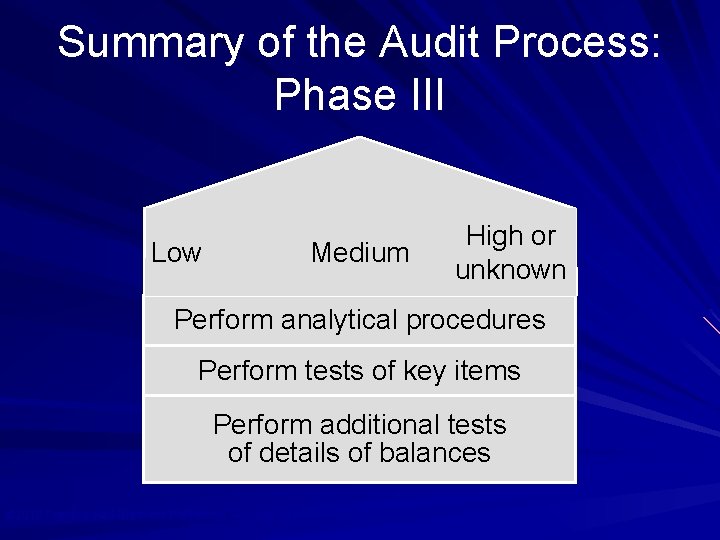 Summary of the Audit Process: Phase III

Low

Medium

High or unknown

Perform analytical procedures

Perform tests of key items

Perform additional tests of details of balances